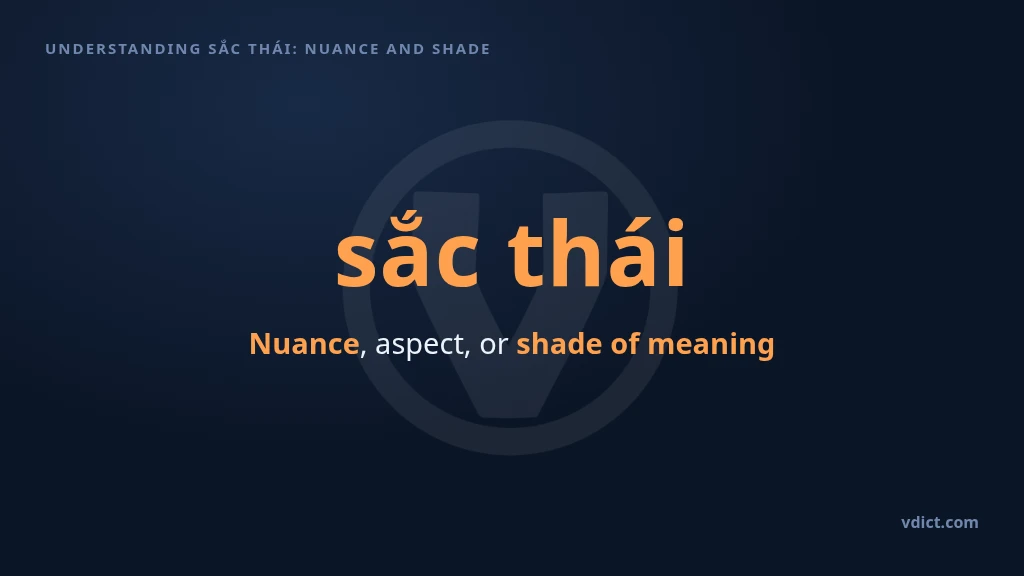 UNDERSTANDING SẮC THÁI: NUANCE AND SHADE

sắc thái

Nuance, aspect, or shade of meaning

vdict.com